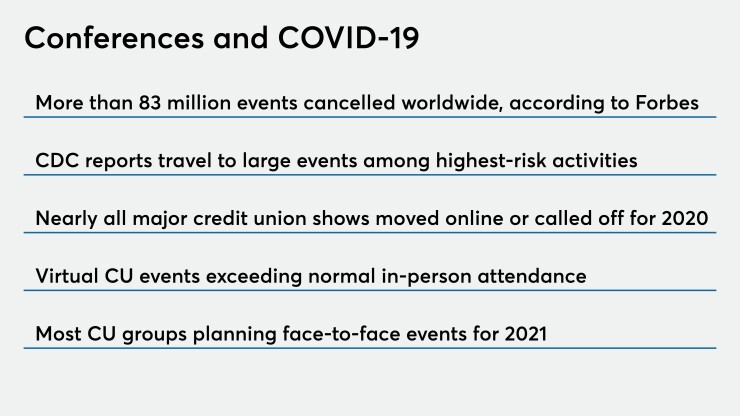 Conferences and COVID-19

More than 83 million events cancelled worldwide, according to Forbes

CDC reports travel to large events among highest-risk activities

Nearly all major credit union shows moved online or called off for 2020

Virtual CU events exceeding normal in-person attendance

Most CU groups planning face-to-face events for 2021